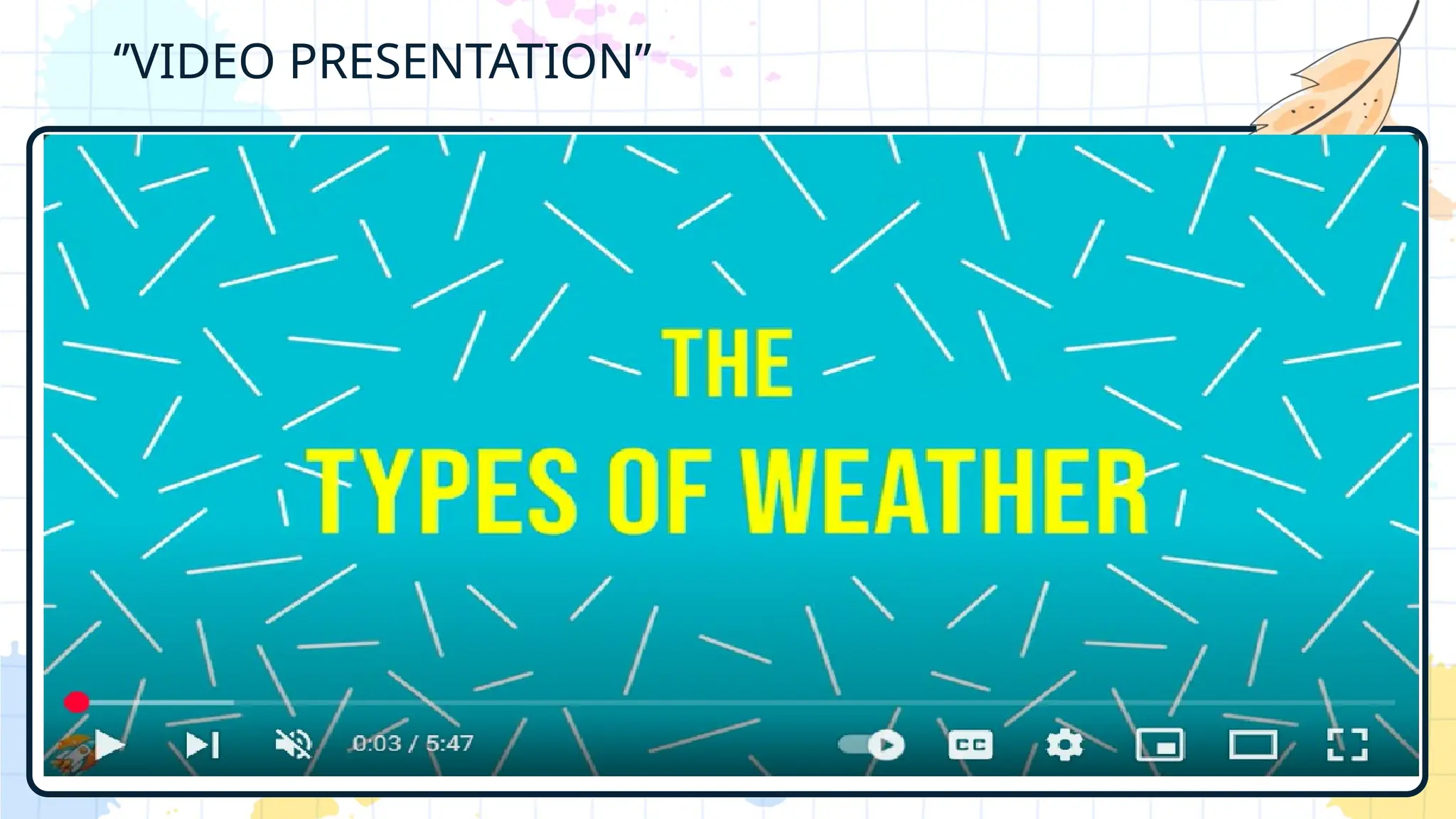 “VIDEO PRESENTATION”

THE
TYPES OF WEATHER

0:03 / 5:47

CC